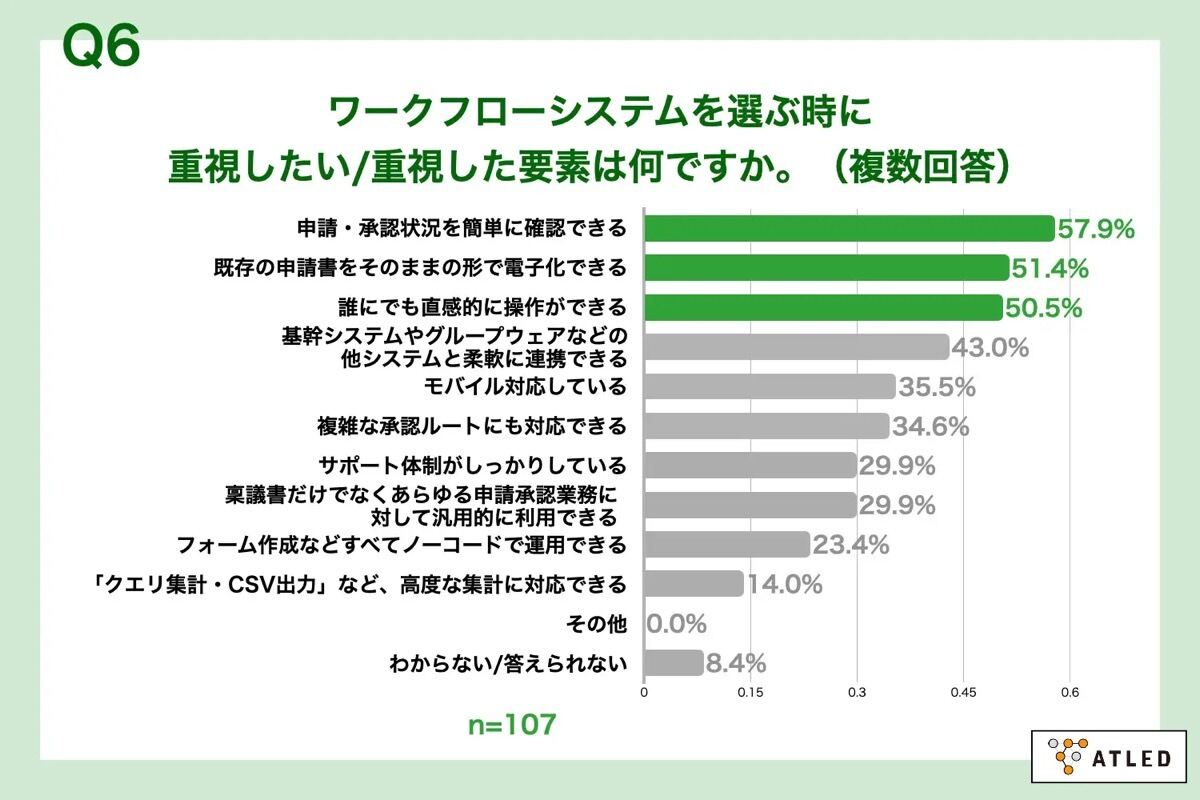 Q6

ワークフローシステムを選ぶ時に
重視したい/重視した要素は何ですか。（複数回答）

申請・承認状況を簡単に確認できる 57.9%
既存の申請書をそのままの形で電子化できる 51.4%
誰にでも直感的に操作ができる 50.5%
基幹システムやグループウェアなどの他システムと柔軟に連携できる 43.0%
モバイル対応している 35.5%
複雑な承認ルートにも対応できる 34.6%
サポート体制がしっかりしている 29.9%
稟議書だけでなくあらゆる申請承認業務に対して汎用的に利用できる 29.9%
フォーム作成などすべてノーコードで運用できる 23.4%
「クエリ集計・CSV出力」など、高度な集計に対応できる 14.0%
その他 0.0%
わからない/答えられない 8.4%

0 0.15 0.3 0.45 0.6

n=107

ATLED